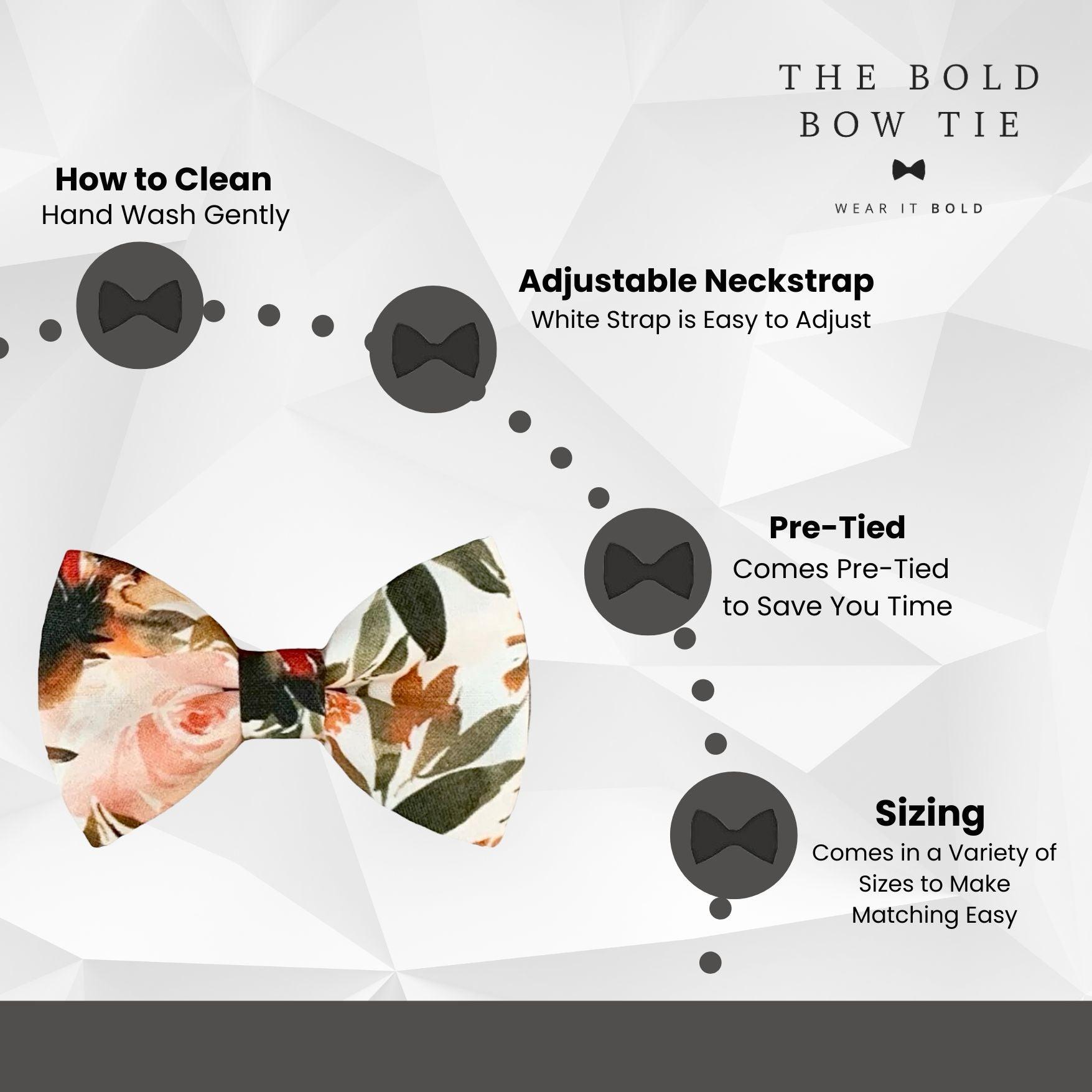 THE BOLD BOW TIE

WEAR IT BOLD

How to Clean
Hand Wash Gently

Adjustable Neckstrap
White Strap is Easy to Adjust

Pre-Tied
Comes Pre-Tied to Save You Time

Sizing
Comes in a Variety of Sizes to Make Matching Easy